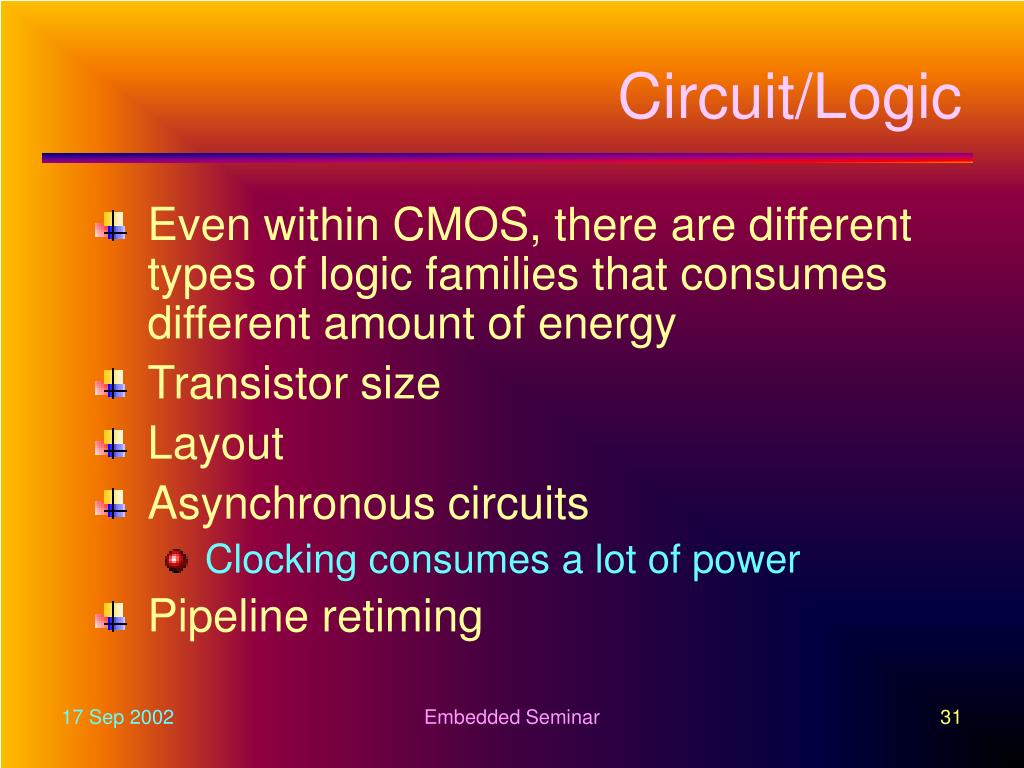 Circuit/Logic

Even within CMOS, there are different types of logic families that consumes different amount of energy

Transistor size

Layout

Asynchronous circuits

Clocking consumes a lot of power

Pipeline retiming

17 Sep 2002

Embedded Seminar

31